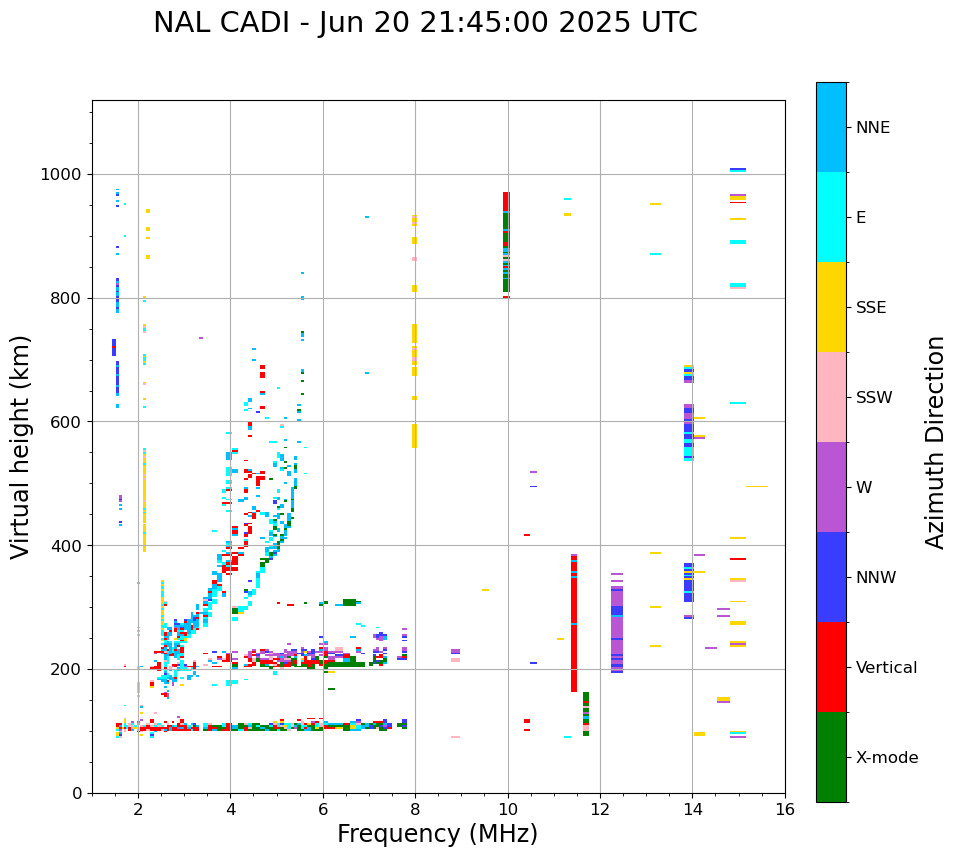 NAL CADI - Jun 20 21:45:00 2025 UTC

Virtual height (km)

1000
800
600
400
200
0

2
4
6
8
10
12
14
16

Frequency (MHz)

NNE
E
SSE
SSW
W
NNW
Vertical
X-mode

Azimuth Direction